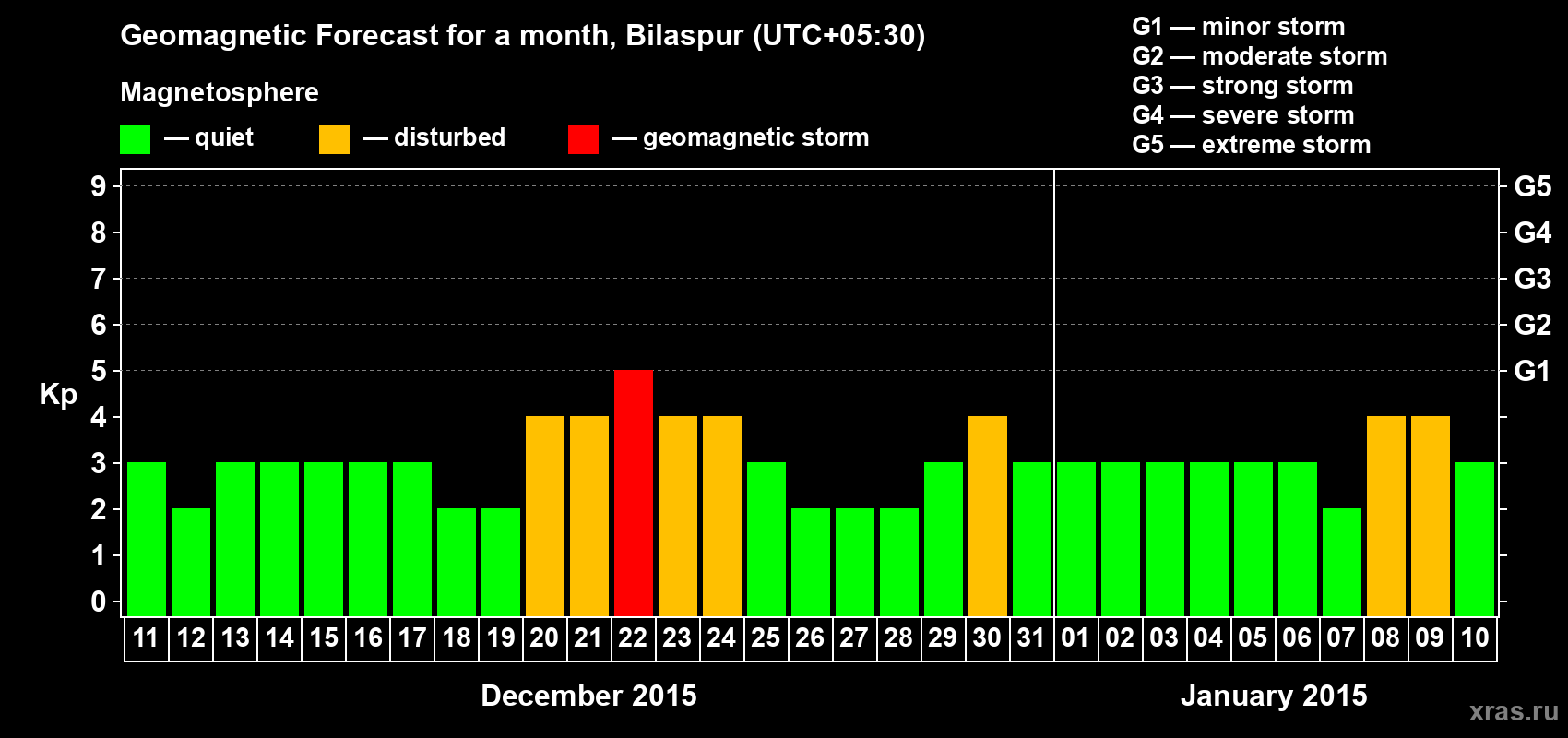 Geomagnetic Forecast for a month, Bilaspur (UTC+05:30)

Magnetosphere

— quiet — disturbed — geomagnetic storm

G1 — minor storm
G2 — moderate storm
G3 — strong storm
G4 — severe storm
G5 — extreme storm

Kp

9
8
7
6
5
4
3
2
1
0

G5
G4
G3
G2
G1

11 12 13 14 15 16 17 18 19 20 21 22 23 24 25 26 27 28 29 30 31 01 02 03 04 05 06 07 08 09 10

December 2015

January 2015

xras.ru